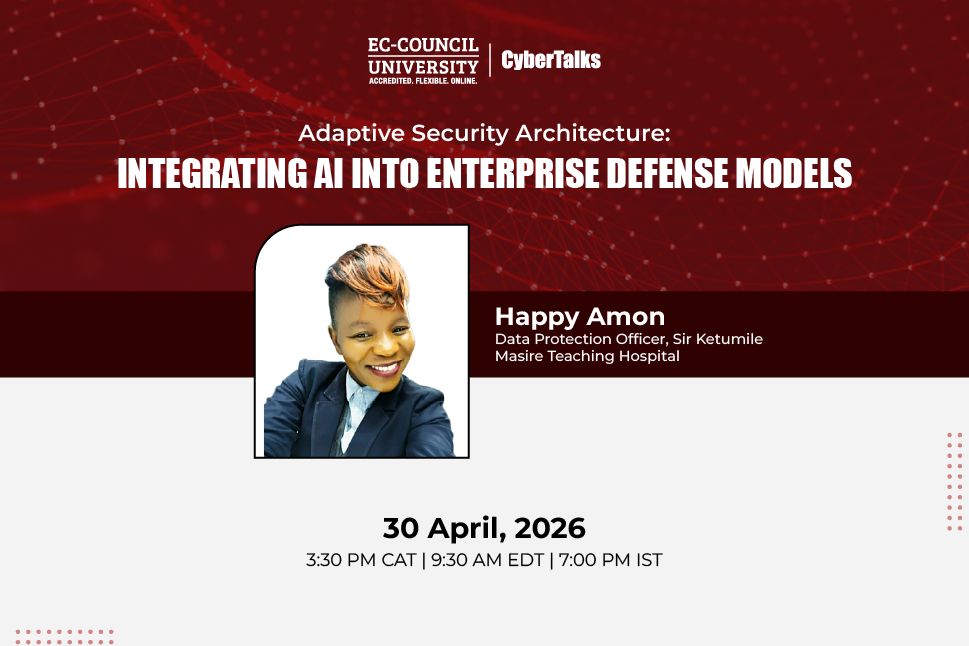 EC-COUNCIL UNIVERSITY
ACCREDITED. FLEXIBLE. ONLINE.
CyberTalks

Adaptive Security Architecture:
INTEGRATING AI INTO ENTERPRISE DEFENSE MODELS

Happy Amon
Data Protection Officer, Sir Ketumile Masire Teaching Hospital

30 April, 2026
3:30 PM CAT | 9:30 AM EDT | 7:00 PM IST